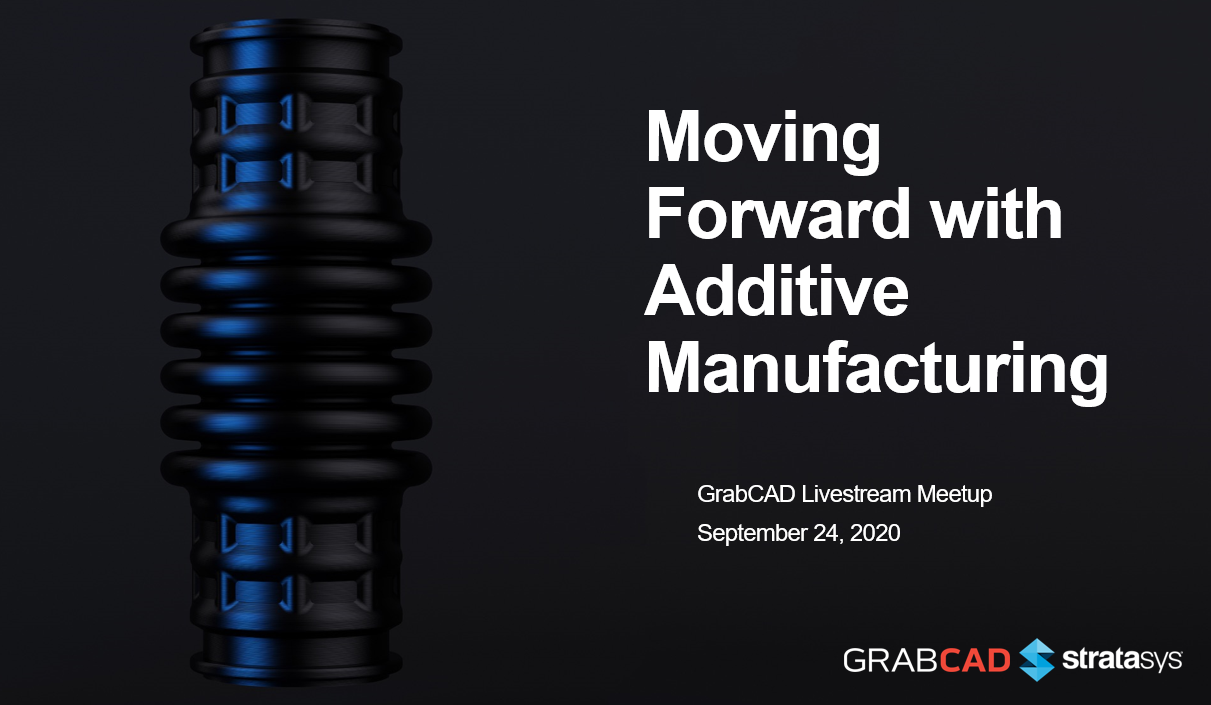 Moving Forward with Additive Manufacturing

GrabCAD Livestream Meetup
September 24, 2020

GRABCAD stratasys